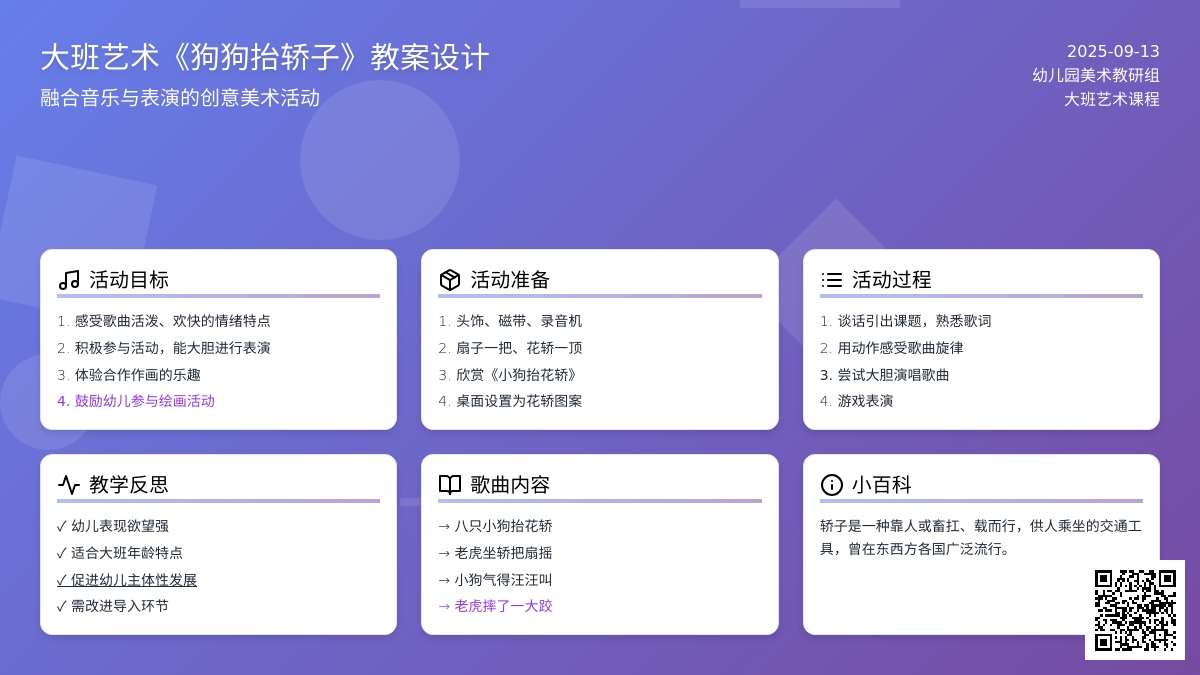 大班艺术《狗狗抬轿子》教案设计

融合音乐与表演的创意美术活动

2025-09-13
幼儿园美术教研组
大班艺术课程

活动目标

1. 感受歌曲活泼、欢快的情绪特点
2. 积极参与活动，能大胆进行表演
3. 体验合作作画的乐趣
4. 鼓励幼儿参与绘画活动

活动准备

1. 头饰、磁带、录音机
2. 扇子一把、花轿一顶
3. 欣赏《小狗抬花轿》
4. 桌面设置为花轿图案

活动过程

1. 谈话引出课题，熟悉歌词
2. 用动作感受歌曲旋律
3. 尝试大胆演唱歌曲
4. 游戏表演

教学反思

✓ 幼儿表现欲望强
✓ 适合大班年龄特点
✓ 促进幼儿主体性发展
✓ 需改进导入环节

歌曲内容

→ 八只小狗抬花轿
→ 老虎坐轿把扇摇
→ 小狗气得汪汪叫
→ 老虎摔了一大跤

小百科

轿子是一种靠人或畜扛、载而行，供人乘坐的交通工具，曾在东西方各国广泛流行。